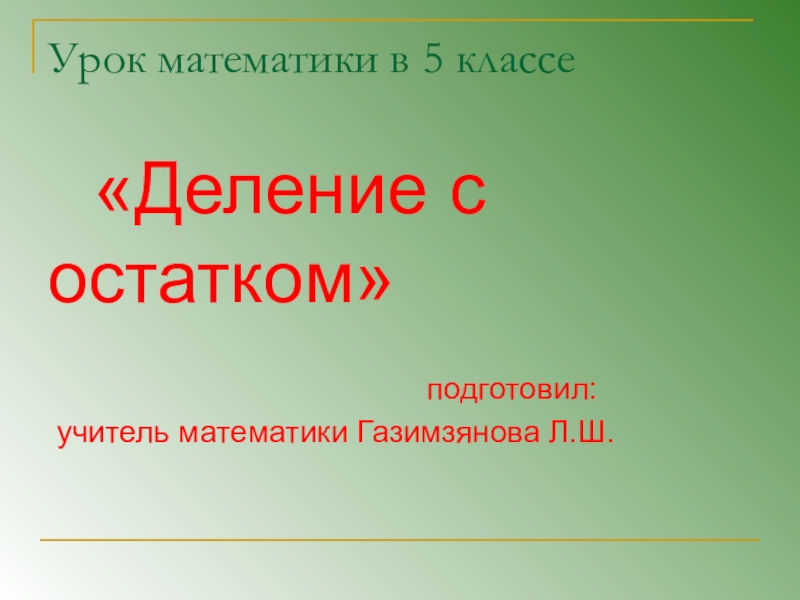 Урок математики в 5 классе

«Деление с остатком»

подготовил:
учитель математики Газимзянова Л.Ш.